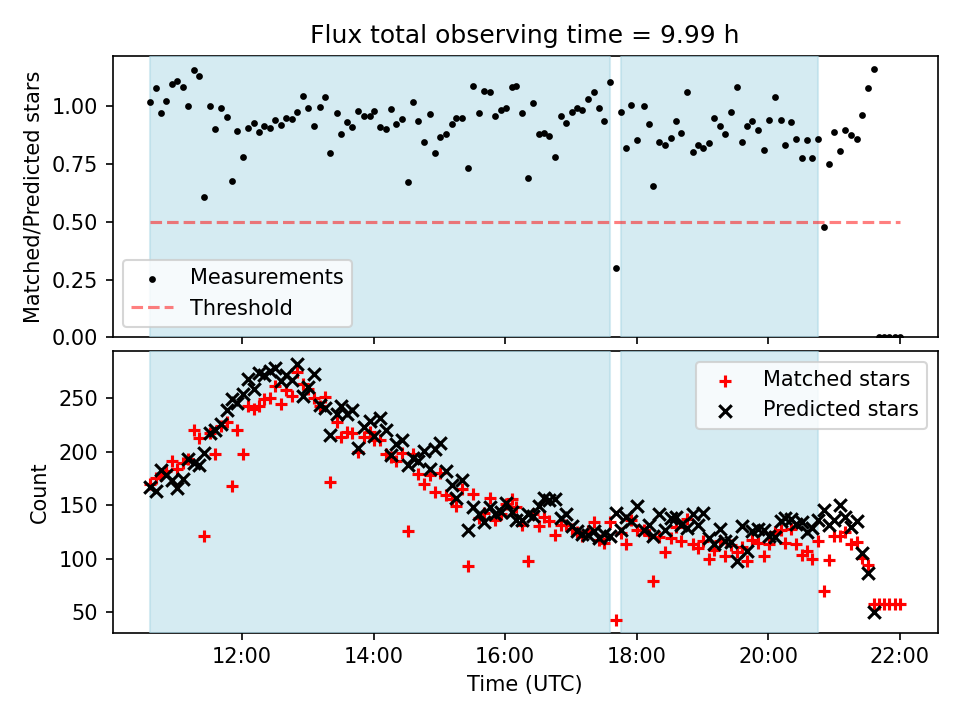 Flux total observing time = 9.99 h

Matched/Predicted stars

1.00
0.75
0.50
0.25
0.00

Measurements
Threshold

Count

250
200
150
100
50

Matched stars
Predicted stars

12:00
14:00
16:00
18:00
20:00
22:00

Time (UTC)